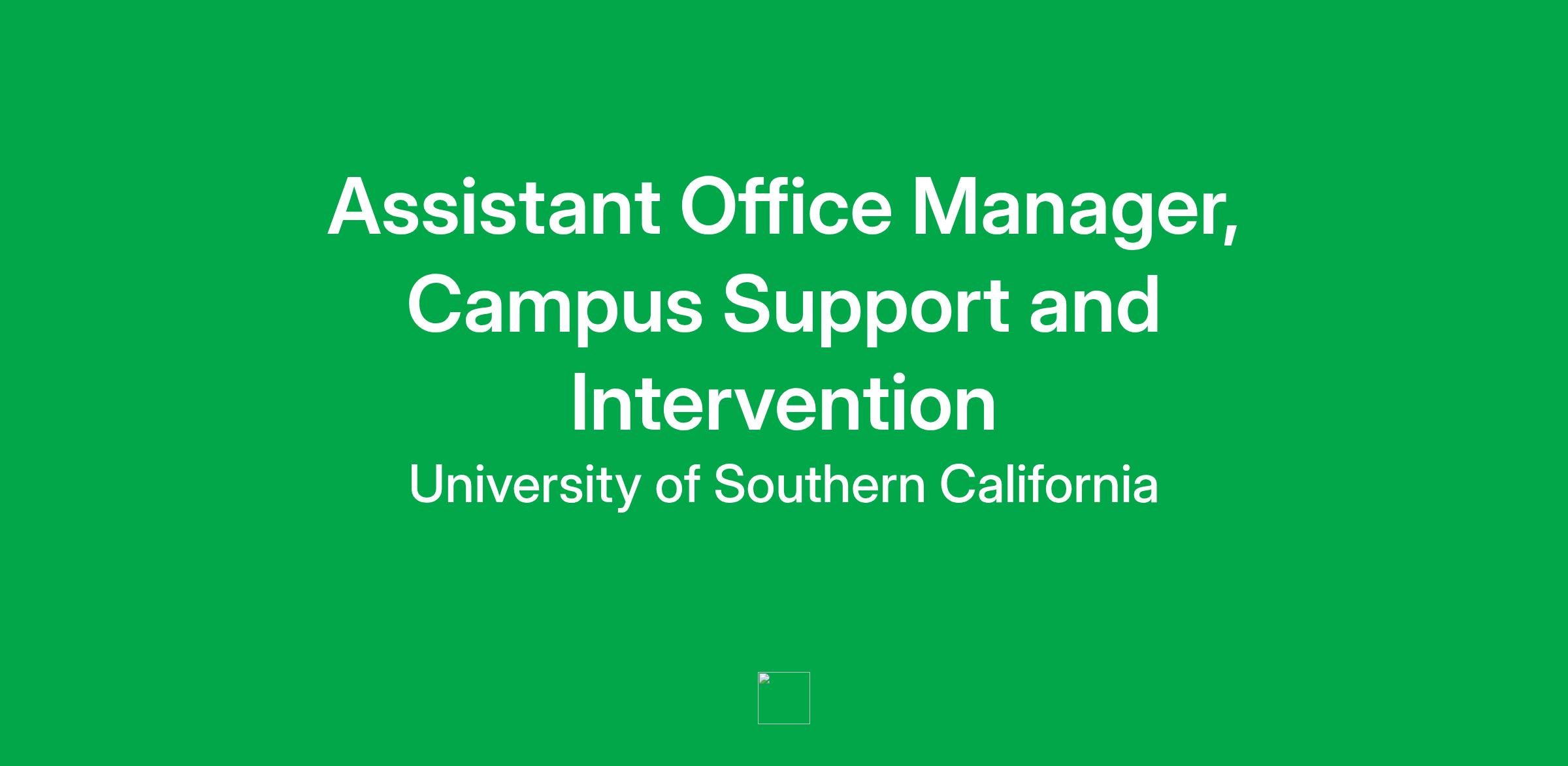 Assistant Office Manager, Campus Support and Intervention

University of Southern California